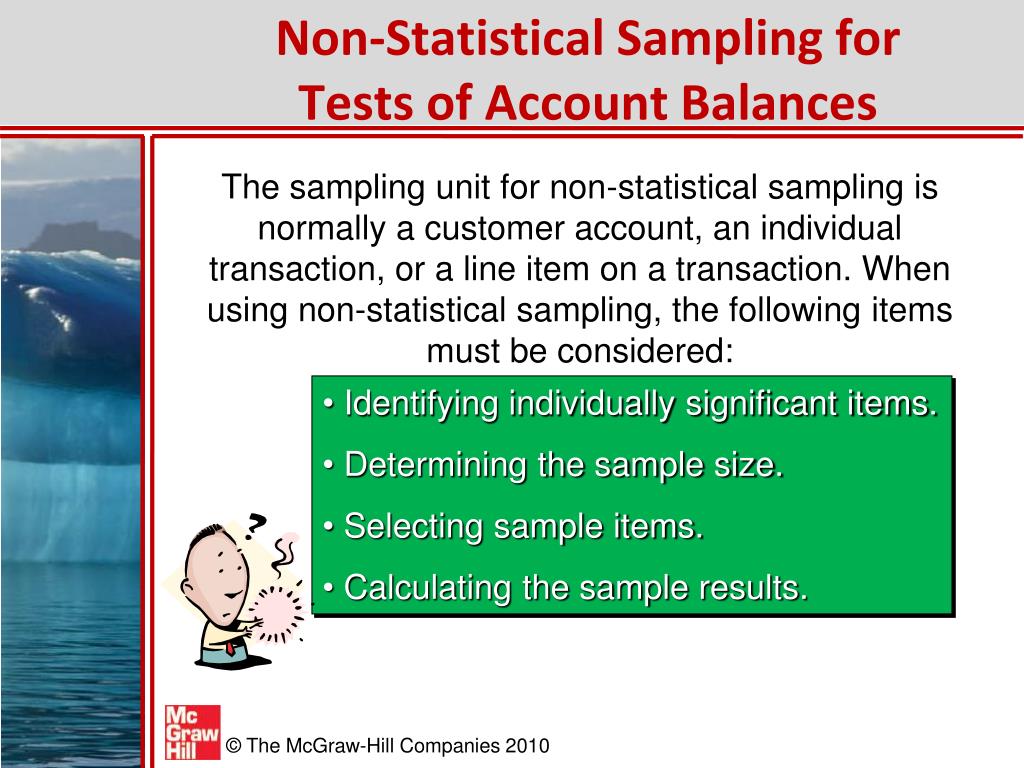 Non-Statistical Sampling for Tests of Account Balances

The sampling unit for non-statistical sampling is normally a customer account, an individual transaction, or a line item on a transaction. When using non-statistical sampling, the following items must be considered:

• Identifying individually significant items.

• Determining the sample size.

• Selecting sample items.

• Calculating the sample results.

?

Mc Graw Hill

© The McGraw-Hill Companies 2010